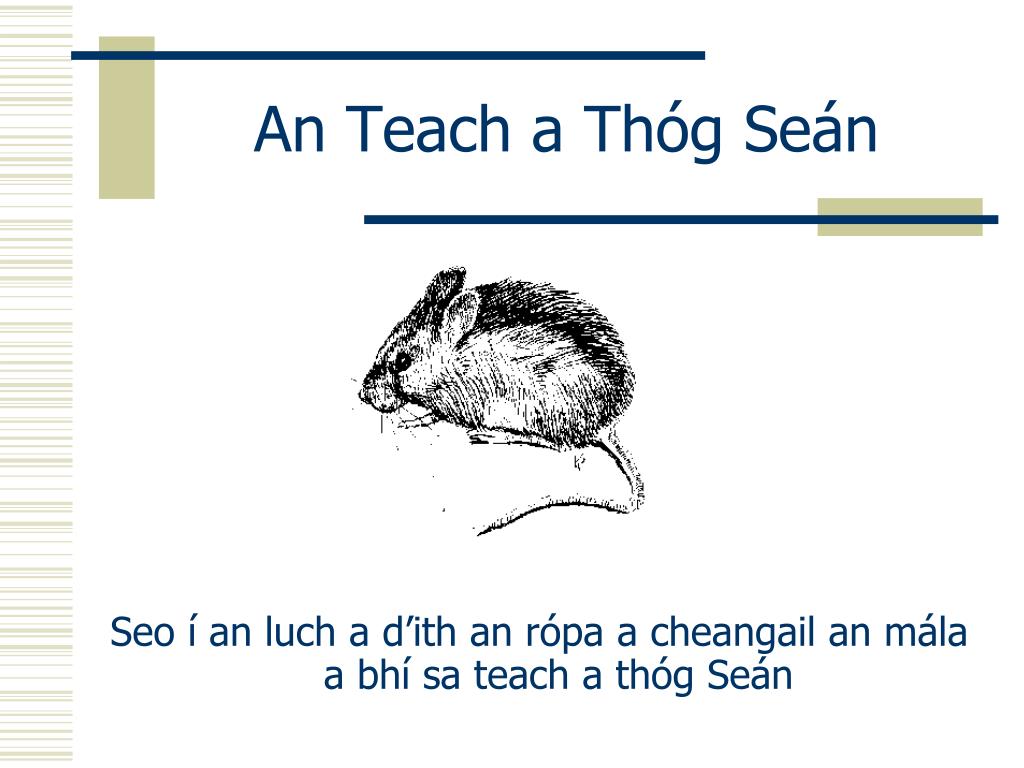 An Teach a Thóg Seán

Seo í an luch a d’ith an rópa a cheangail an mála a bhí sa teach a thóg Seán